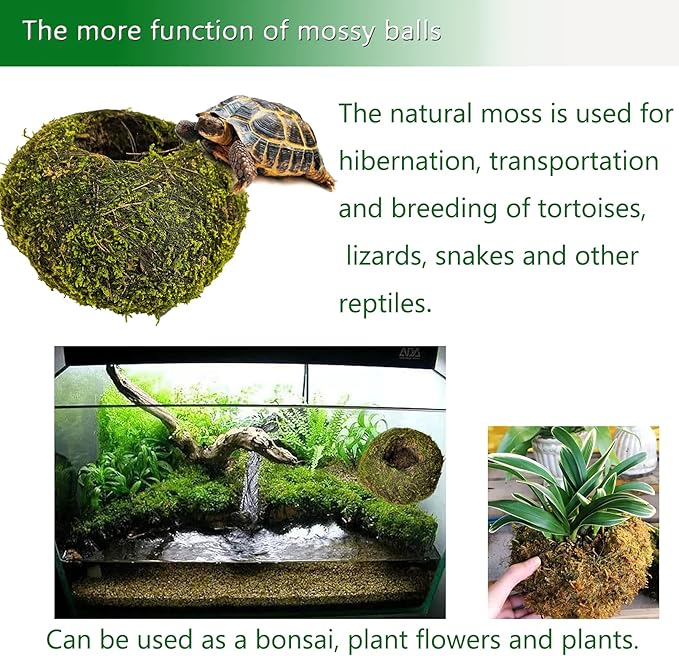 The more function of mossy balls

The natural moss is used for hibernation, transportation and breeding of tortoises, lizards, snakes and other reptiles.

ADA

Can be used as a bonsai, plant flowers and plants.